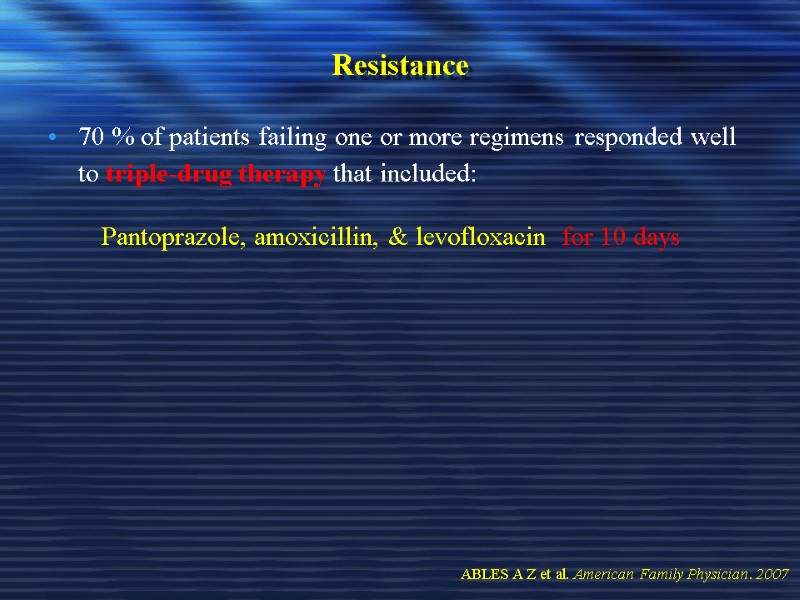 Resistance

• 70 % of patients failing one or more regimens responded well to triple-drug therapy that included:

Pantoprazole, amoxicillin, & levofloxacin for 10 days

ABLES A Z et al. American Family Physician. 2007